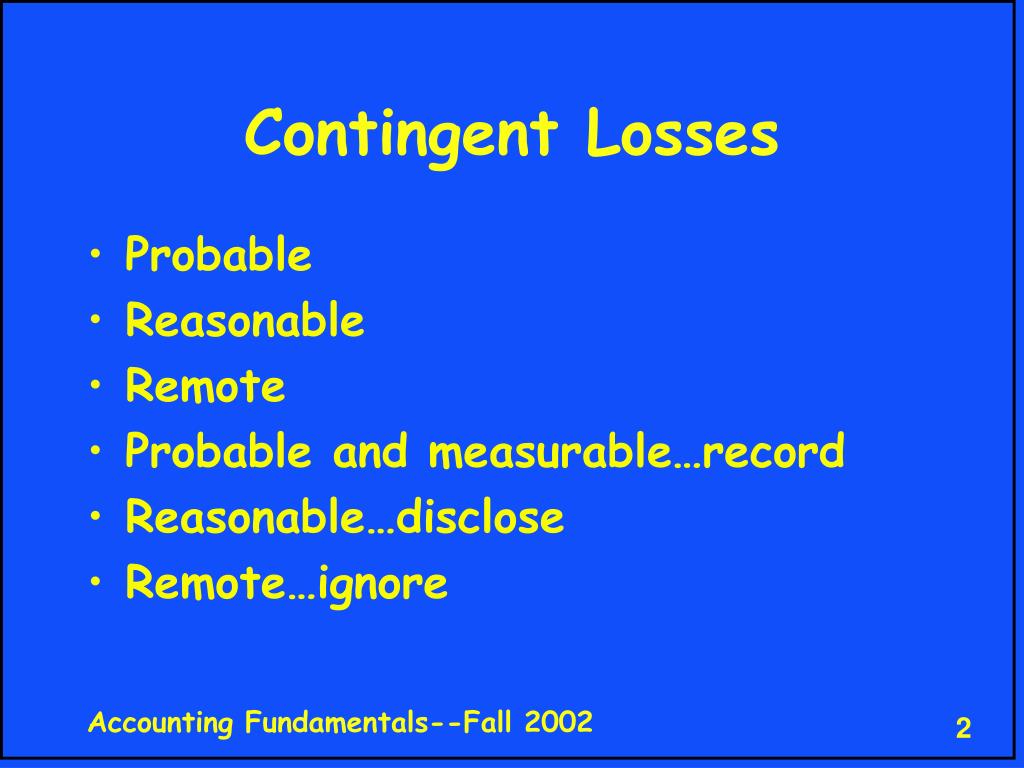 Contingent Losses

• Probable
• Reasonable
• Remote
• Probable and measurable…record
• Reasonable…disclose
• Remote…ignore

Accounting Fundamentals--Fall 2002

2